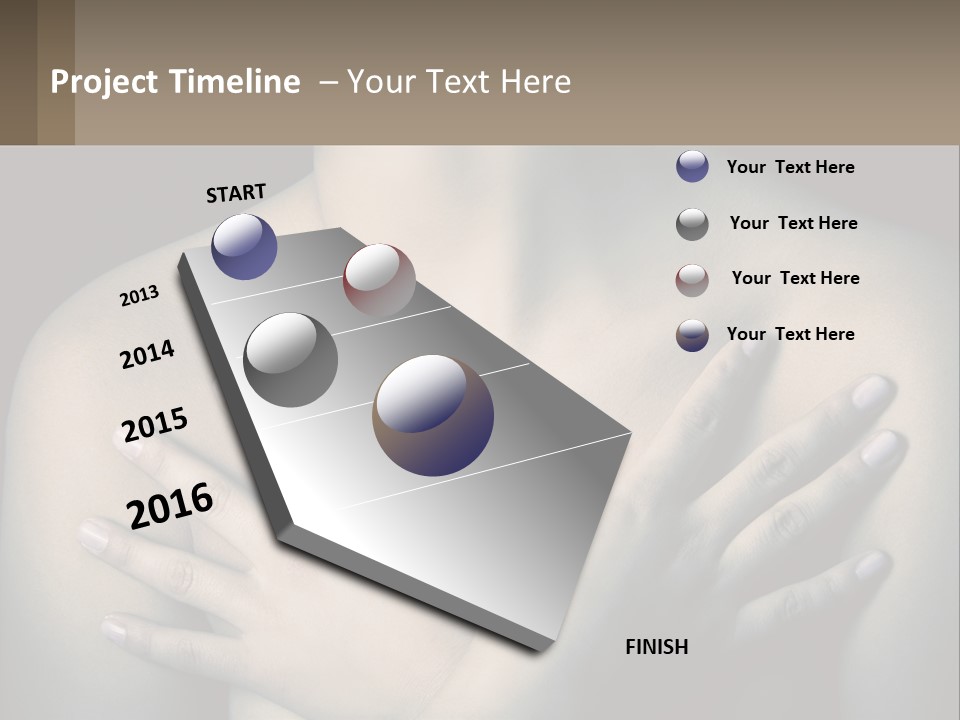 Project Timeline – Your Text Here

START

2013

2014

2015

2016

FINISH

Your Text Here

Your Text Here

Your Text Here

Your Text Here